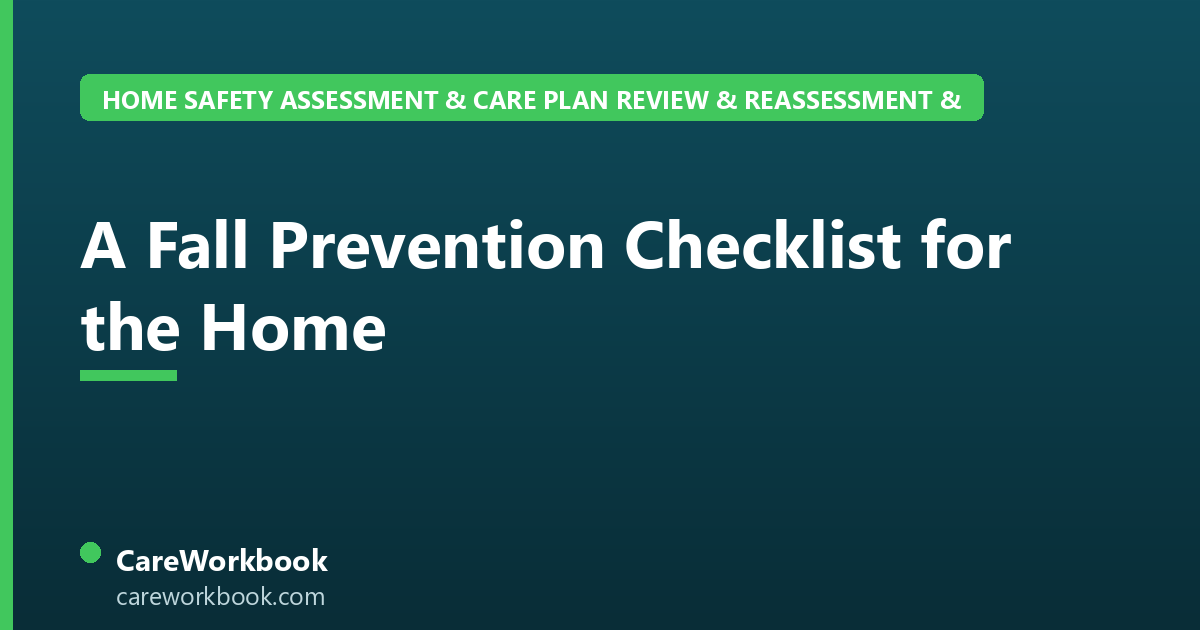 HOME SAFETY ASSESSMENT & CARE PLAN REVIEW & REASSESSMENT &

A Fall Prevention Checklist for the Home

CareWorkbook
careworkbook.com